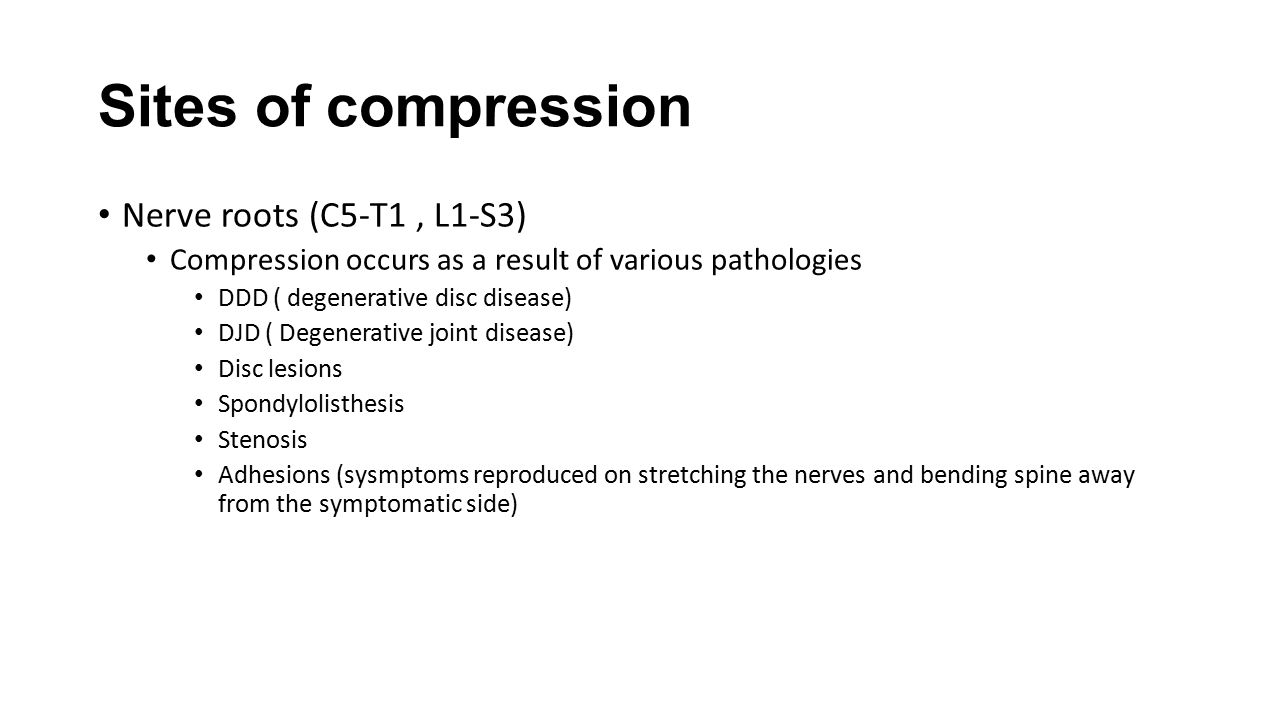 Sites of compression

• Nerve roots (C5-T1 , L1-S3)
  • Compression occurs as a result of various pathologies
    • DDD ( degenerative disc disease)
    • DJD ( Degenerative joint disease)
    • Disc lesions
    • Spondylolisthesis
    • Stenosis
    • Adhesions (sysmptoms reproduced on stretching the nerves and bending spine away from the symptomatic side)